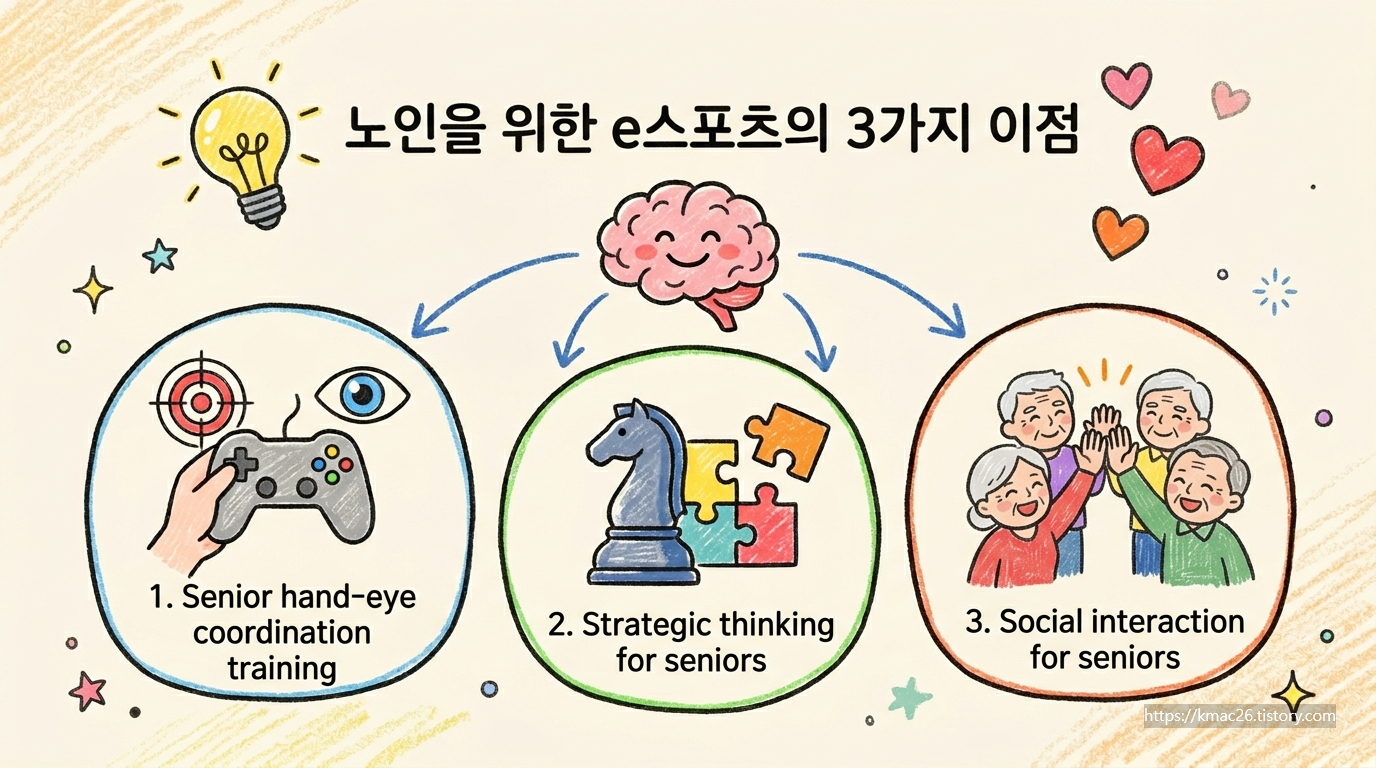 노인을 위한 e스포츠의 3가지 이점

1. Senior hand-eye coordination training

2. Strategic thinking for seniors

3. Social interaction for seniors

https://kmac26.tistory.com